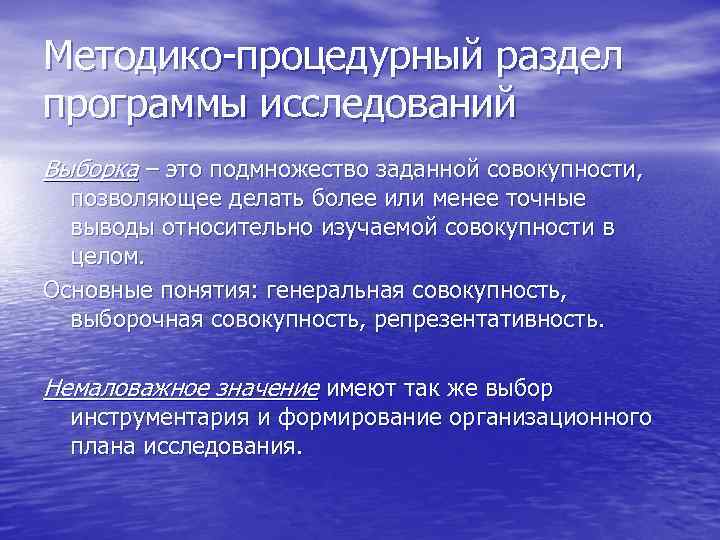 Методико-процедурный раздел программы исследований

Выборка – это подмножество заданной совокупности, позволяющее делать более или менее точные выводы относительно изучаемой совокупности в целом.

Основные понятия: генеральная совокупность, выборочная совокупность, репрезентативность.

Немаловажное значение имеют так же выбор инструментария и формирование организационного плана исследования.